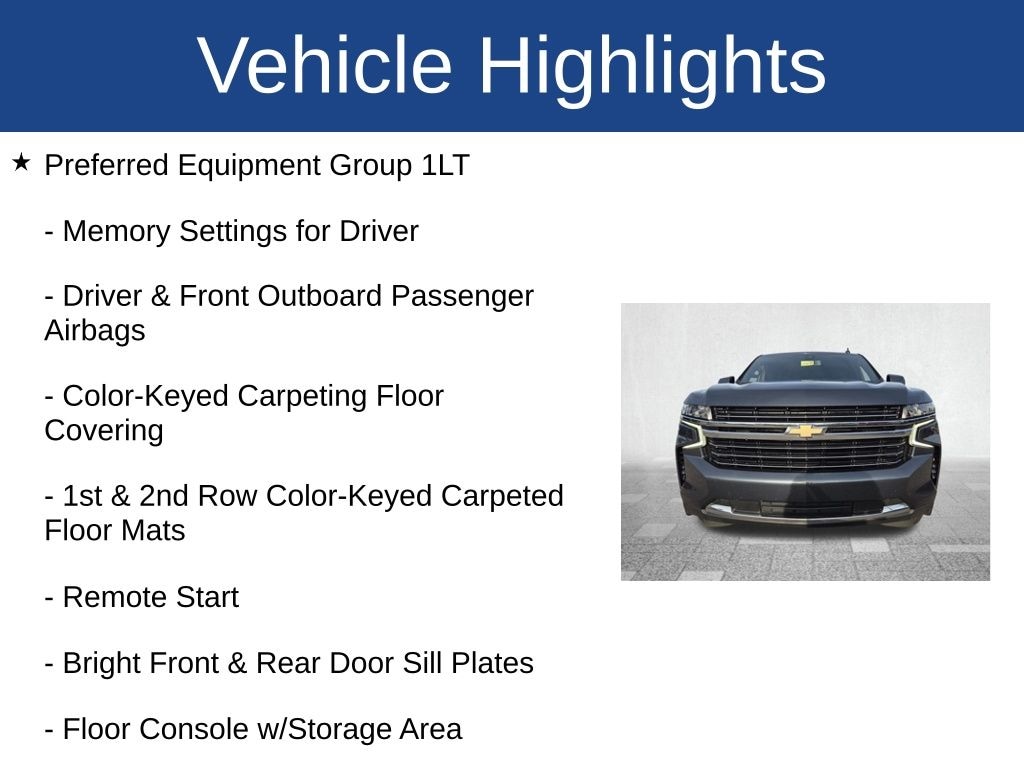 Vehicle Highlights

★ Preferred Equipment Group 1LT

- Memory Settings for Driver

- Driver & Front Outboard Passenger Airbags

- Color-Keyed Carpeting Floor Covering

- 1st & 2nd Row Color-Keyed Carpeted Floor Mats

- Remote Start

- Bright Front & Rear Door Sill Plates

- Floor Console w/Storage Area